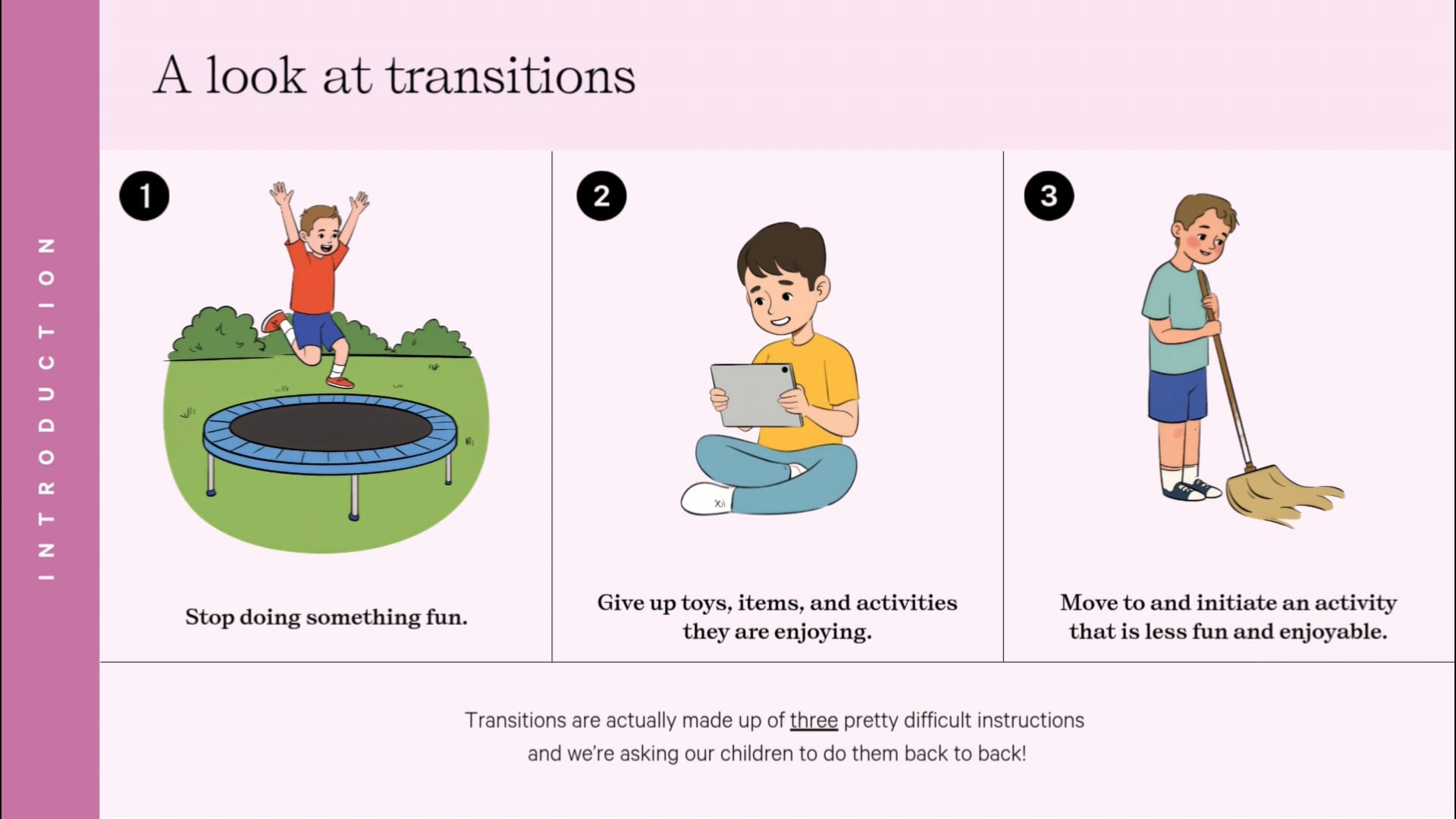 INTRODUCTION

A look at transitions

1

Stop doing something fun.

2

Give up toys, items, and activities they are enjoying.

3

Move to and initiate an activity that is less fun and enjoyable.

Transitions are actually made up of three pretty difficult instructions and we're asking our children to do them back to back!